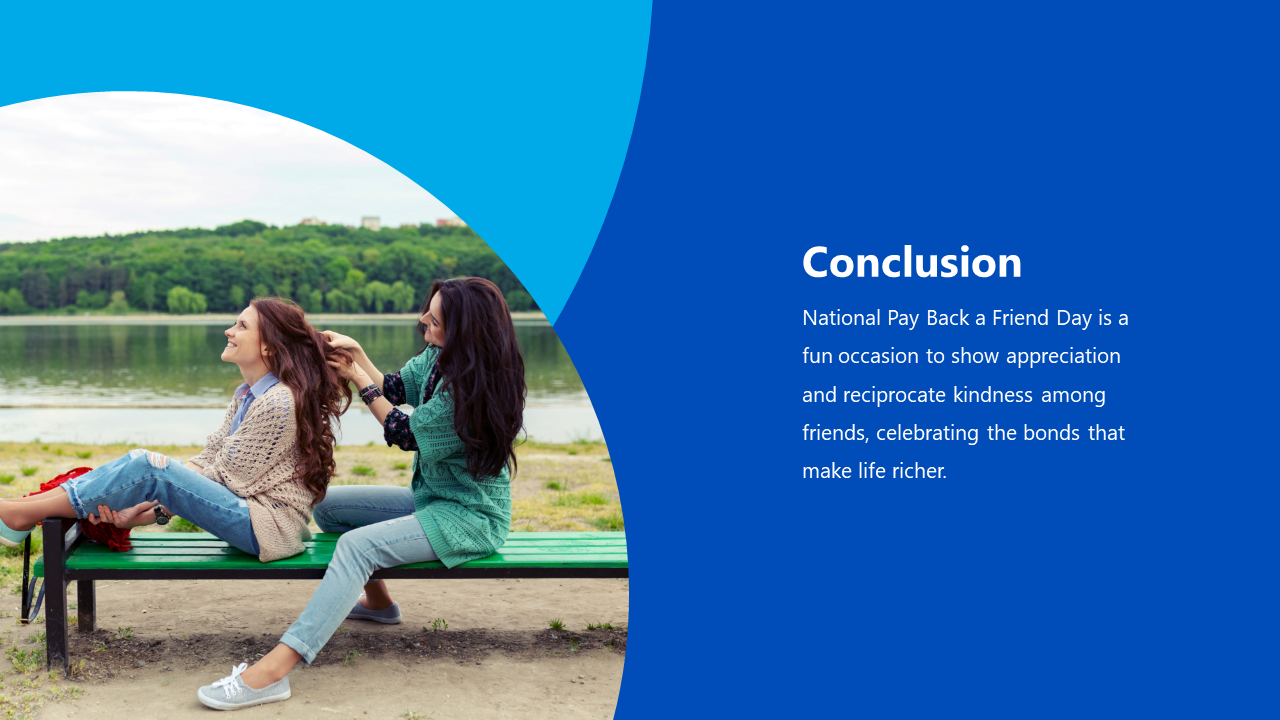 Conclusion

National Pay Back a Friend Day is a fun occasion to show appreciation and reciprocate kindness among friends, celebrating the bonds that make life richer.